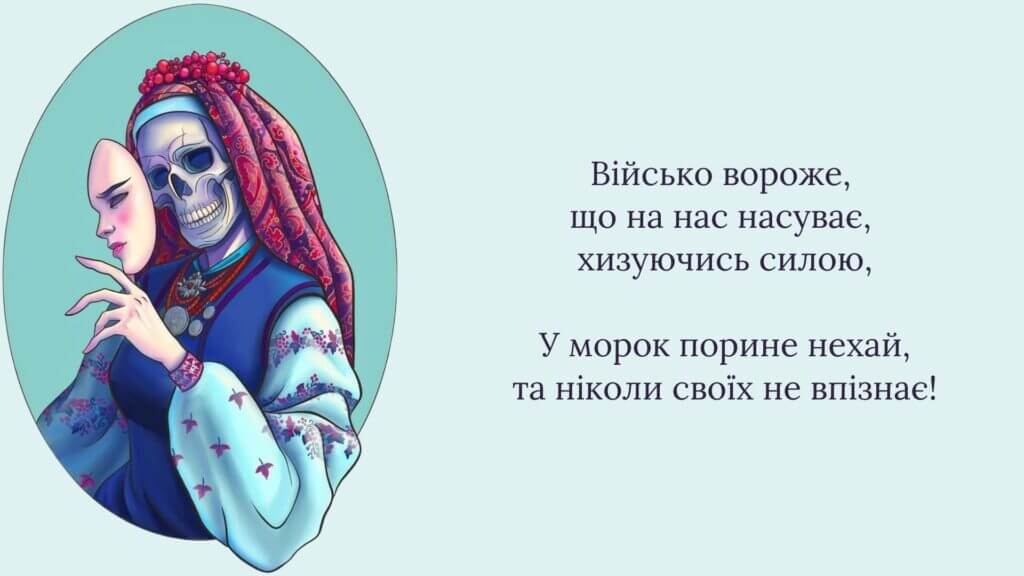 Військо вороже,
що на нас насуває,
хизуючись силою,

У морок порине нехай,
та ніколи своїх не впізнає!